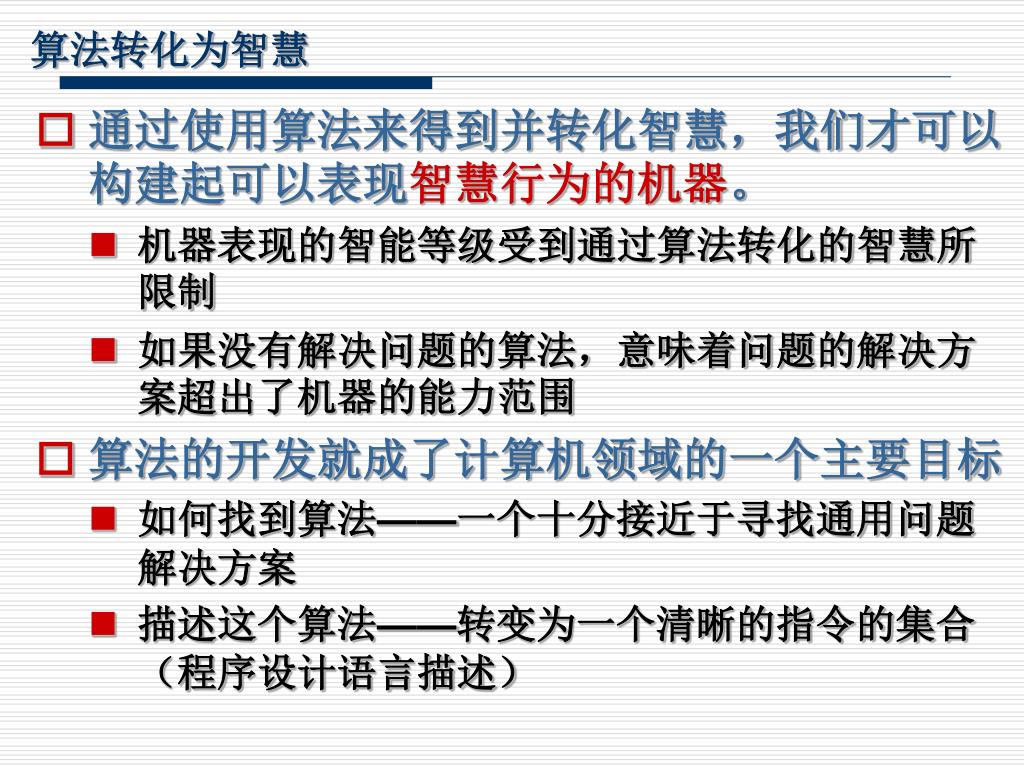 算法转化为智慧

通过使用算法来得到并转化智慧，我们才可以构建起可以表现智慧行为的机器。

机器表现的智能等级受到通过算法转化的智慧所限制

如果没有解决问题的算法，意味着问题的解决方案超出了机器的能力范围

算法的开发就成了计算机领域的一个主要目标

如何找到算法——一个十分接近于寻找通用问题解决方案

描述这个算法——转变为一个清晰的指令的集合（程序设计语言描述）